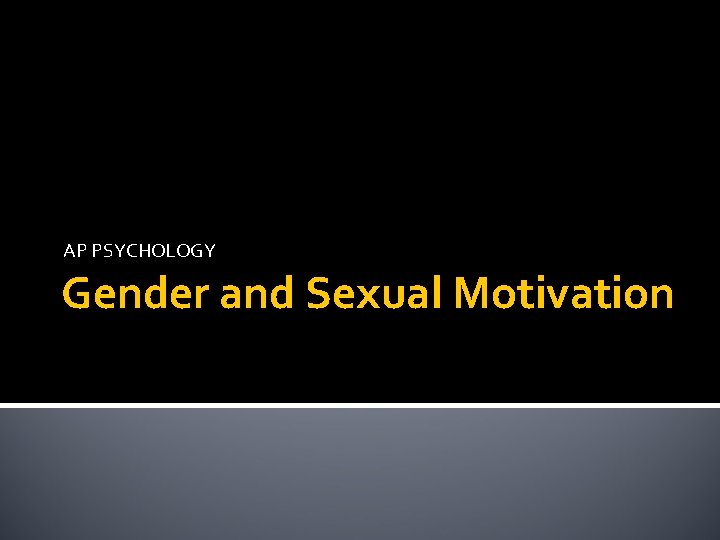 AP PSYCHOLOGY

Gender and Sexual Motivation